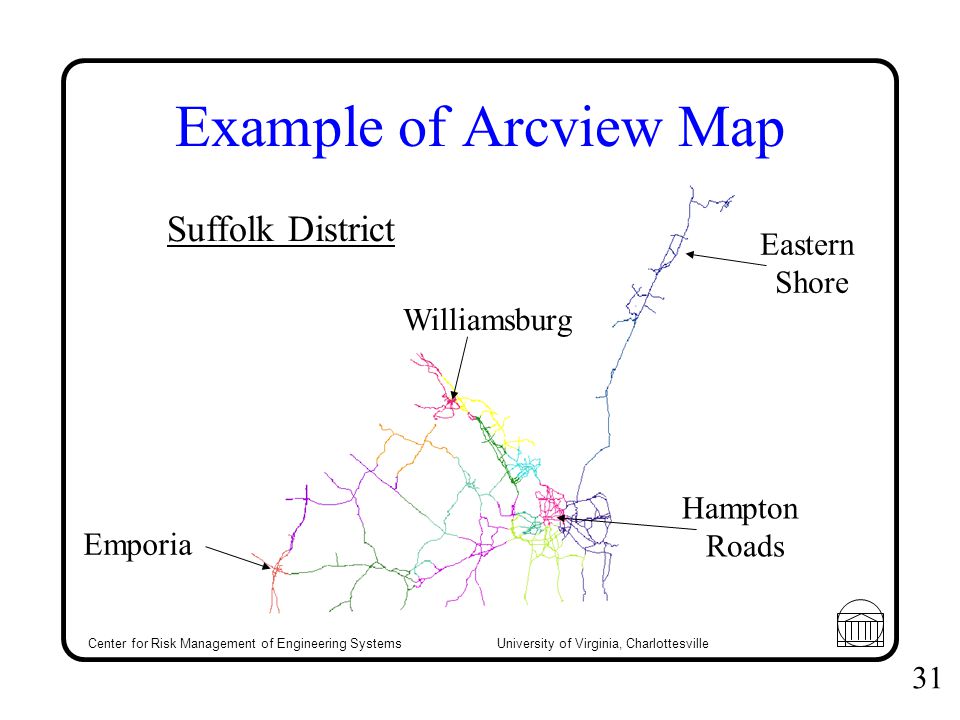 Example of Arcview Map

Suffolk District

Eastern Shore

Williamsburg

Hampton Roads

Emporia

Center for Risk Management of Engineering Systems

University of Virginia, Charlottesville

31